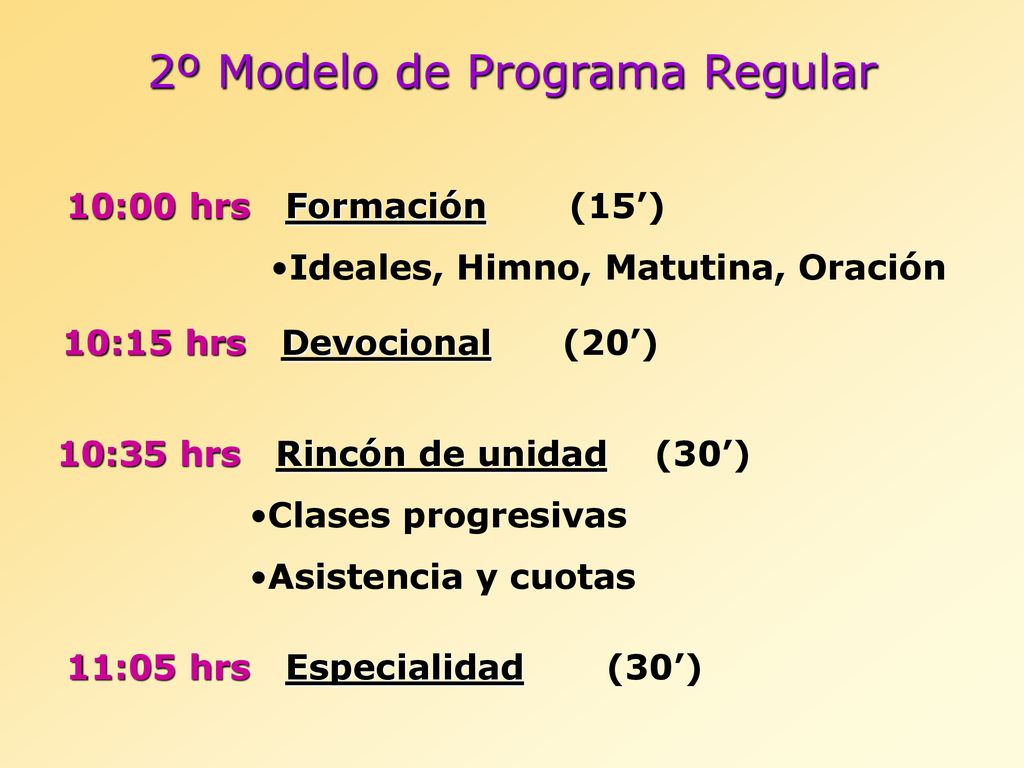 2º Modelo de Programa Regular

10:00 hrs Formación (15’)

•Ideales, Himno, Matutina, Oración

10:15 hrs Devocional (20’)

10:35 hrs Rincón de unidad (30’)

•Clases progresivas

•Asistencia y cuotas

11:05 hrs Especialidad (30’)